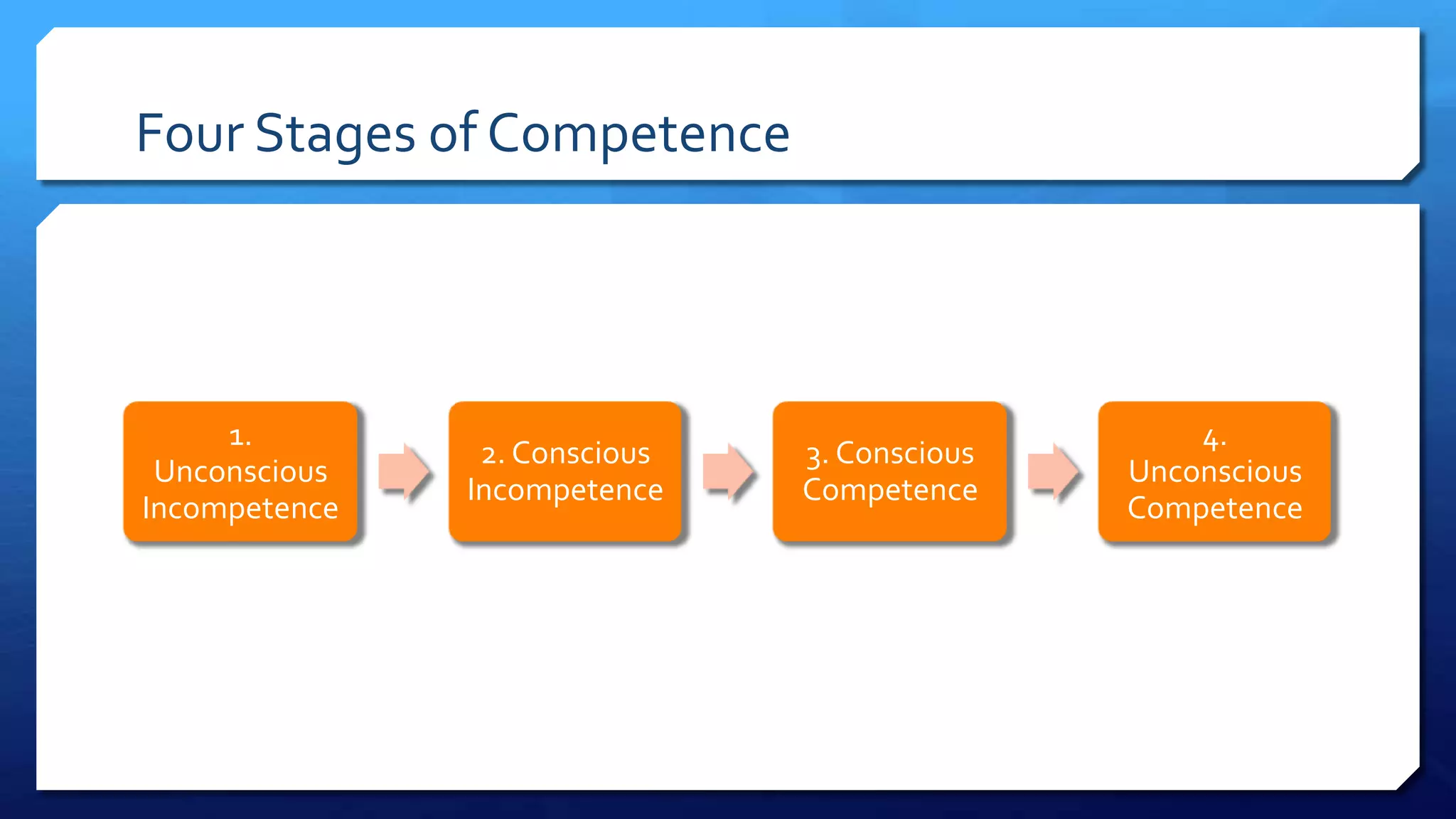 Four Stages of Competence

1. Unconscious Incompetence

2. Conscious Incompetence

3. Conscious Competence

4. Unconscious Competence